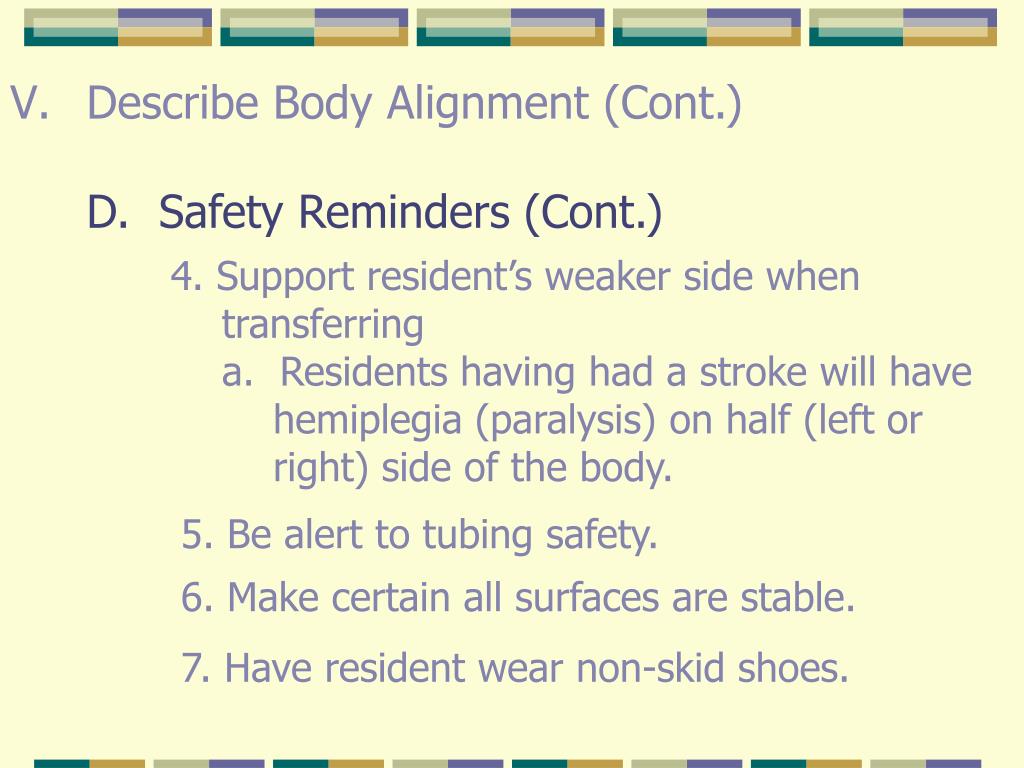 V. Describe Body Alignment (Cont.)

D. Safety Reminders (Cont.)

4. Support resident’s weaker side when transferring

a. Residents having had a stroke will have hemiplegia (paralysis) on half (left or right) side of the body.

5. Be alert to tubing safety.

6. Make certain all surfaces are stable.

7. Have resident wear non-skid shoes.